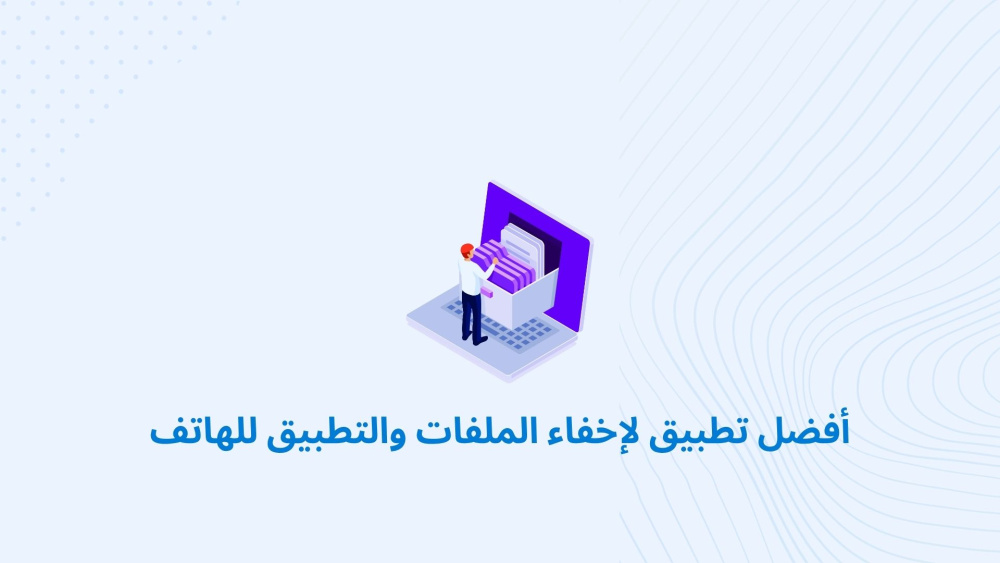 أفضل تطبيق لإخفاء الملفات والتطبيق للهاتف